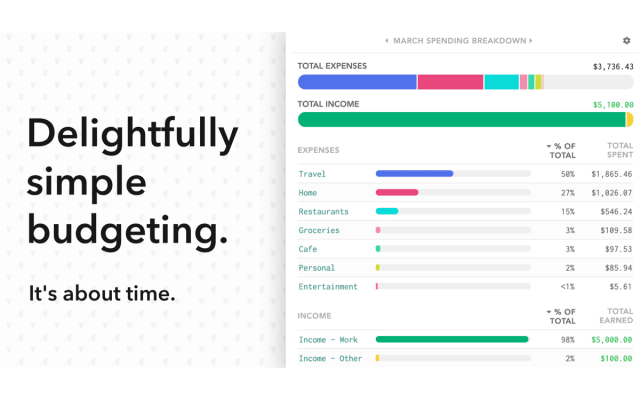 Delightfully simple budgeting.

It's about time.

◂ MARCH SPENDING BREAKDOWN ▸

TOTAL EXPENSES $3,736.43

TOTAL INCOME $5,100.00

| EXPENSES | ▾ % OF TOTAL | TOTAL SPENT |
|---|---|---|
| Travel | 50% | $1,865.46 |
| Home | 27% | $1,026.07 |
| Restaurants | 15% | $546.24 |
| Groceries | 3% | $109.58 |
| Cafe | 3% | $97.53 |
| Personal | 2% | $85.94 |
| Entertainment | <1% | $5.61 |

| INCOME | ▾ % OF TOTAL | TOTAL EARNED |
|---|---|---|
| Income - Work | 98% | $5,000.00 |
| Income - Other | 2% | $100.00 |